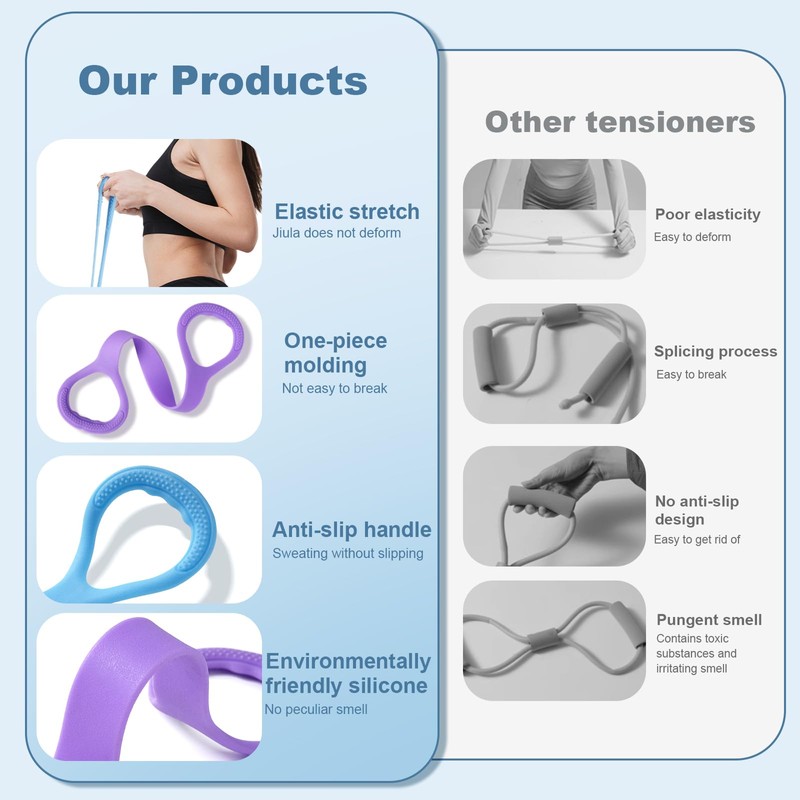 Our Products

Elastic stretch
Jiula does not deform

One-piece molding
Not easy to break

Anti-slip handle
Sweating without slipping

Environmentally friendly silicone
No peculiar smell

Other tensioners

Poor elasticity
Easy to deform

Splicing process
Easy to break

No anti-slip design
Easy to get rid of

Pungent smell
Contains toxic substances and irritating smell